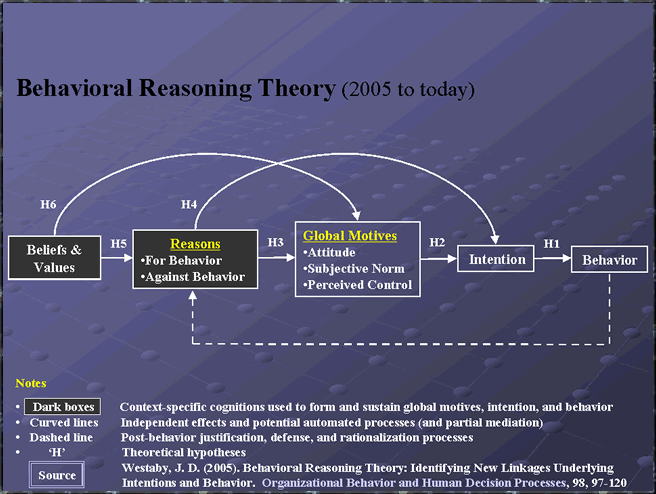 Behavioral Reasoning Theory (2005 to today)

H6

H4

Beliefs & Values

H5

Reasons
•For Behavior
•Against Behavior

H3

Global Motives
•Attitude
•Subjective Norm
•Perceived Control

H2

Intention

H1

Behavior

Notes

• Dark boxes Context-specific cognitions used to form and sustain global motives, intention, and behavior
• Curved lines Independent effects and potential automated processes (and partial mediation)
• Dashed line Post-behavior justification, defense, and rationalization processes
• 'H' Theoretical hypotheses

Source Westaby, J. D. (2005). Behavioral Reasoning Theory: Identifying New Linkages Underlying Intentions and Behavior. Organizational Behavior and Human Decision Processes, 98, 97-120